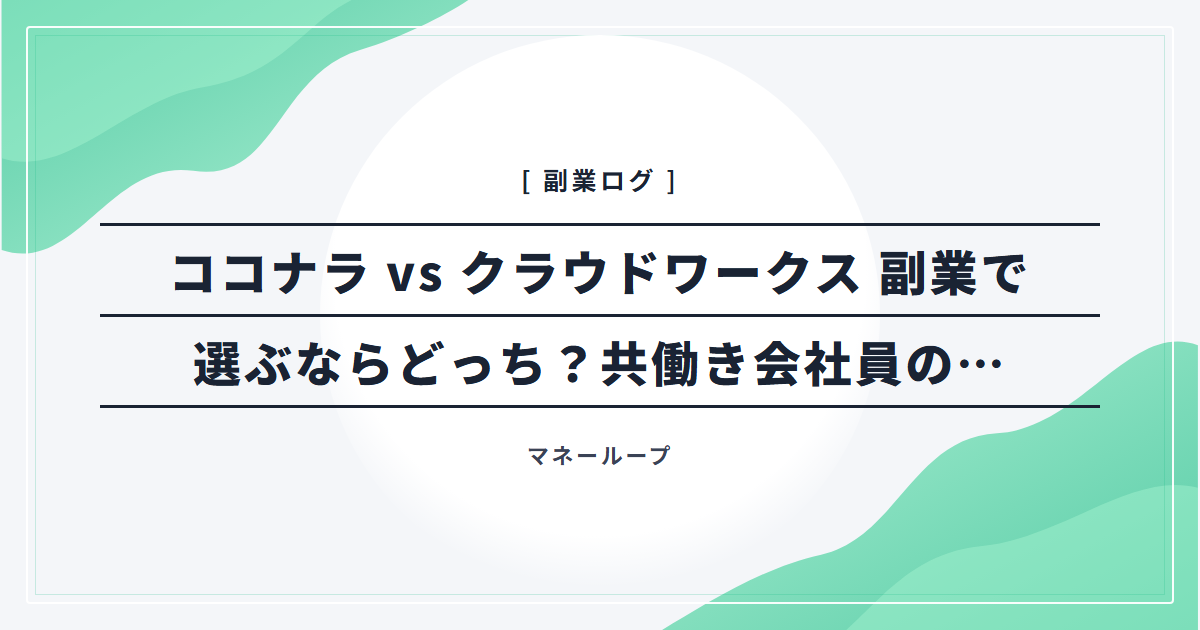 [ 副業ログ ]

ココナラ vs クラウドワークス 副業で選ぶならどっち？共働き会社員の…

マネーループ